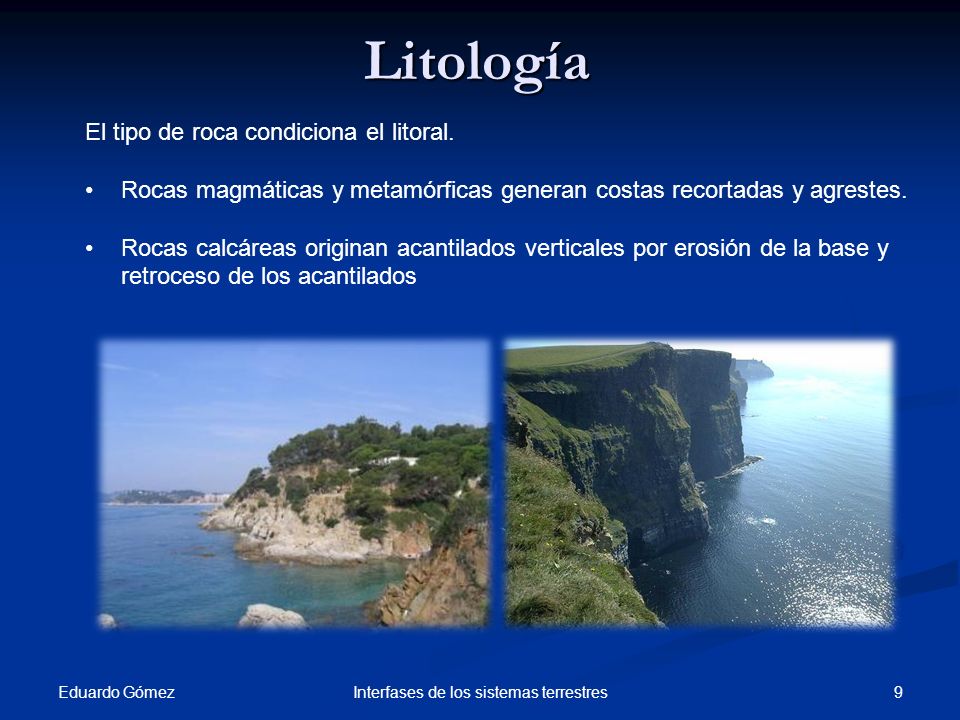 Litología

El tipo de roca condiciona el litoral.

• Rocas magmáticas y metamórficas generan costas recortadas y agrestes.

• Rocas calcáreas originan acantilados verticales por erosión de la base y retroceso de los acantilados

Eduardo Gómez

Interfases de los sistemas terrestres

9